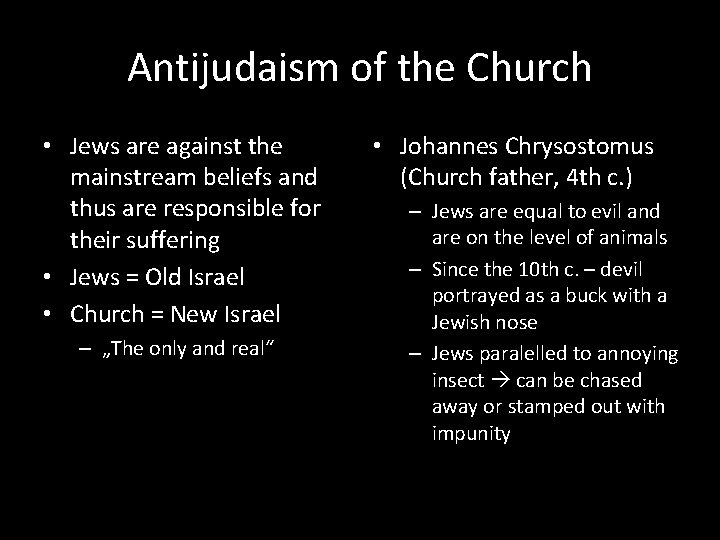 Antijudaism of the Church

• Jews are against the mainstream beliefs and thus are responsible for their suffering
• Jews = Old Israel
• Church = New Israel
– „The only and real"

• Johannes Chrysostomus (Church father, 4th c.)
– Jews are equal to evil and are on the level of animals
– Since the 10th c. – devil portrayed as a buck with a Jewish nose
– Jews paralelled to annoying insect → can be chased away or stamped out with impunity